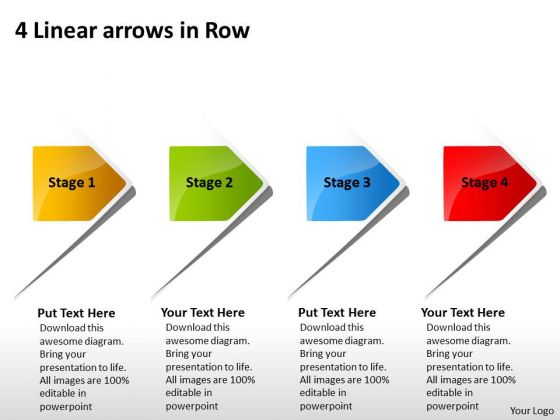 4 Linear arrows in Row

Stage 1

Stage 2

Stage 3

Stage 4

Put Text Here
Download this awesome diagram. Bring your presentation to life. All images are 100% editable in powerpoint

Your Text Here
Download this awesome diagram. Bring your presentation to life. All images are 100% editable in powerpoint

Put Text Here
Download this awesome diagram. Bring your presentation to life. All images are 100% editable in powerpoint

Your Text Here
Download this awesome diagram. Bring your presentation to life. All images are 100% editable in powerpoint

Your Logo